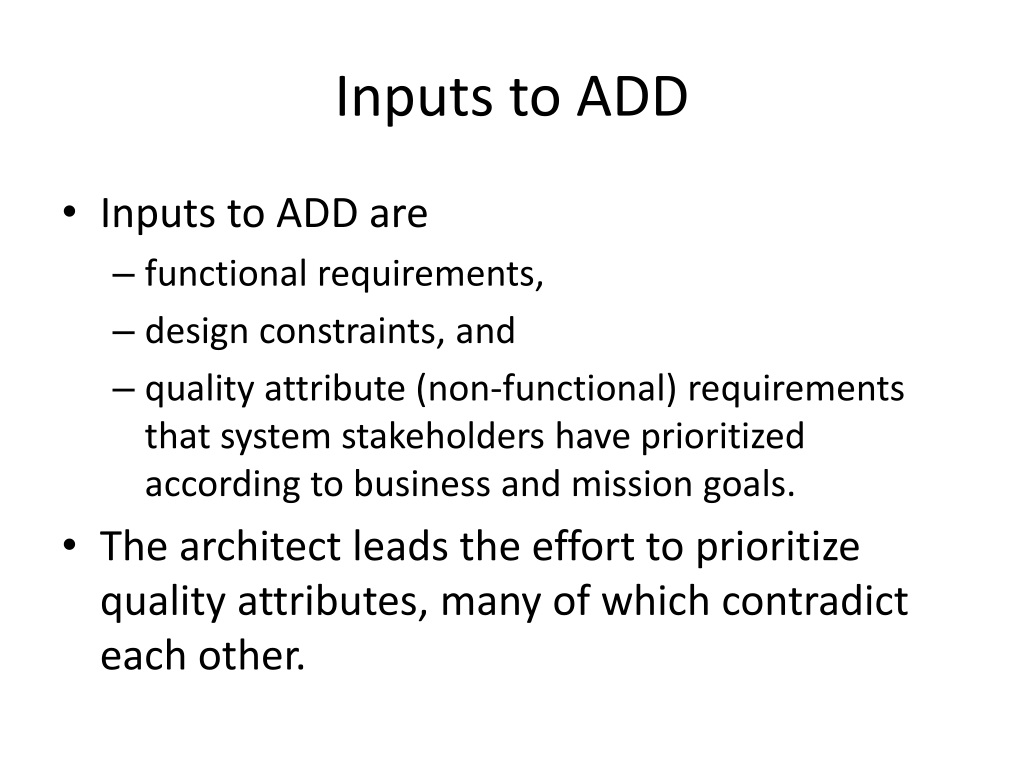 Inputs to ADD

• Inputs to ADD are
– functional requirements,
– design constraints, and
– quality attribute (non-functional) requirements that system stakeholders have prioritized according to business and mission goals.
• The architect leads the effort to prioritize quality attributes, many of which contradict each other.